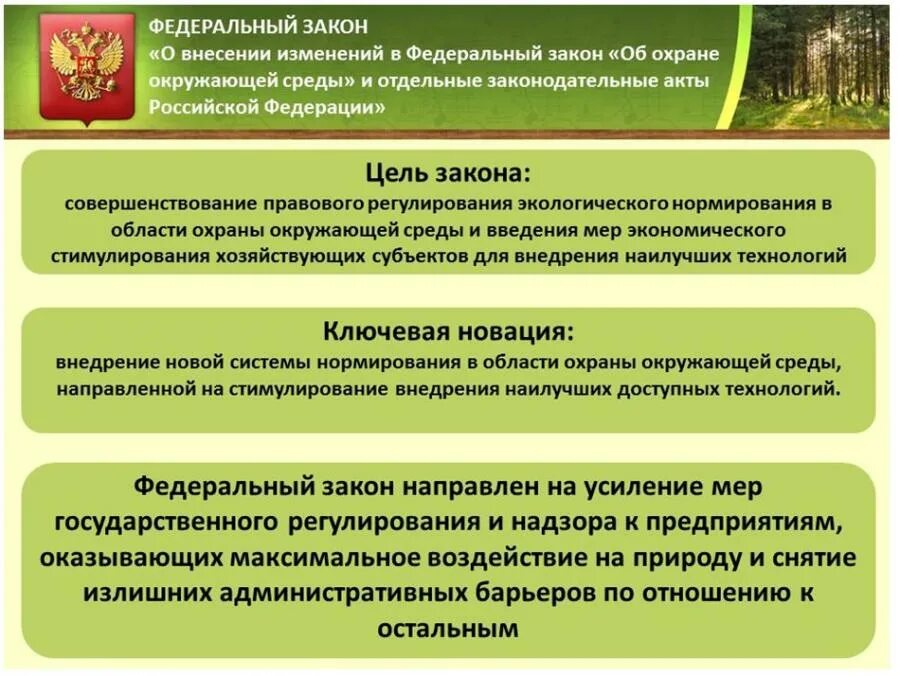 ФЕДЕРАЛЬНЫЙ ЗАКОН
«О внесении изменений в Федеральный закон «Об охране окружающей среды» и отдельные законодательные акты Российской Федерации»

Цель закона:
совершенствование правового регулирования экологического нормирования в области охраны окружающей среды и введения мер экономического стимулирования хозяйствующих субъектов для внедрения наилучших технологий

Ключевая новация:
внедрение новой системы нормирования в области охраны окружающей среды, направленной на стимулирование внедрения наилучших доступных технологий.

Федеральный закон направлен на усиление мер государственного регулирования и надзора к предприятиям, оказывающих максимальное воздействие на природу и снятие излишних административных барьеров по отношению к остальным